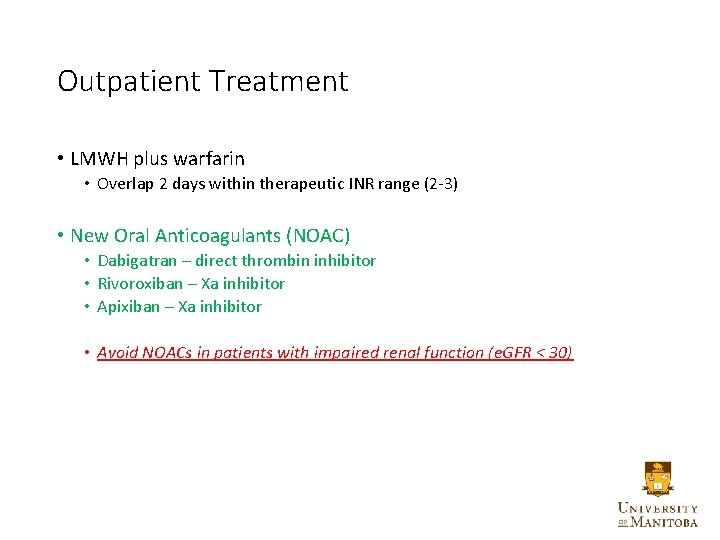 Outpatient Treatment

• LMWH plus warfarin
  • Overlap 2 days within therapeutic INR range (2-3)

• New Oral Anticoagulants (NOAC)
  • Dabigatran – direct thrombin inhibitor
  • Rivoroxiban – Xa inhibitor
  • Apixiban – Xa inhibitor

  • Avoid NOACs in patients with impaired renal function (eGFR < 30)

UNIVERSITY OF MANITOBA